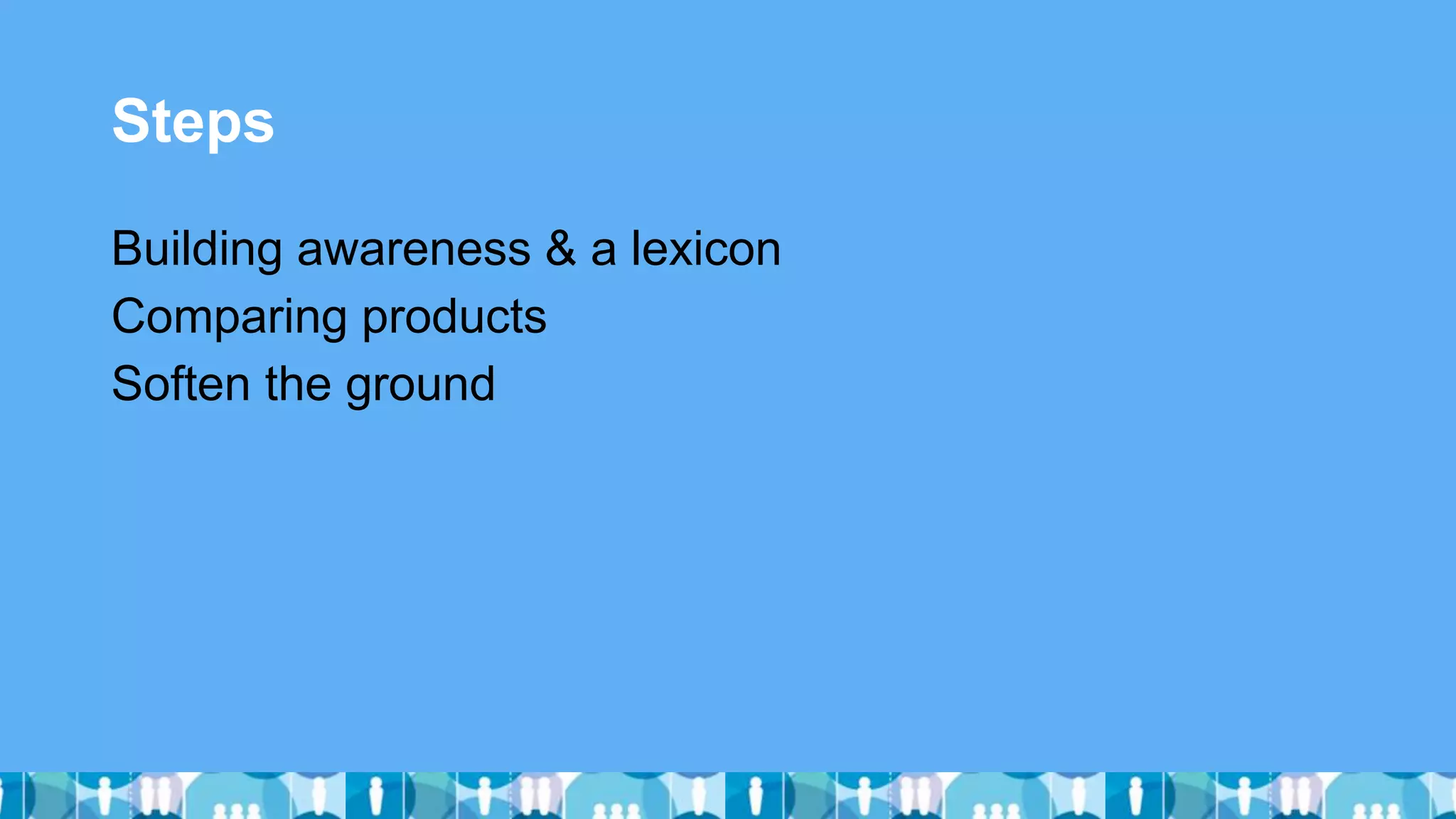 Steps

Building awareness & a lexicon
Comparing products
Soften the ground